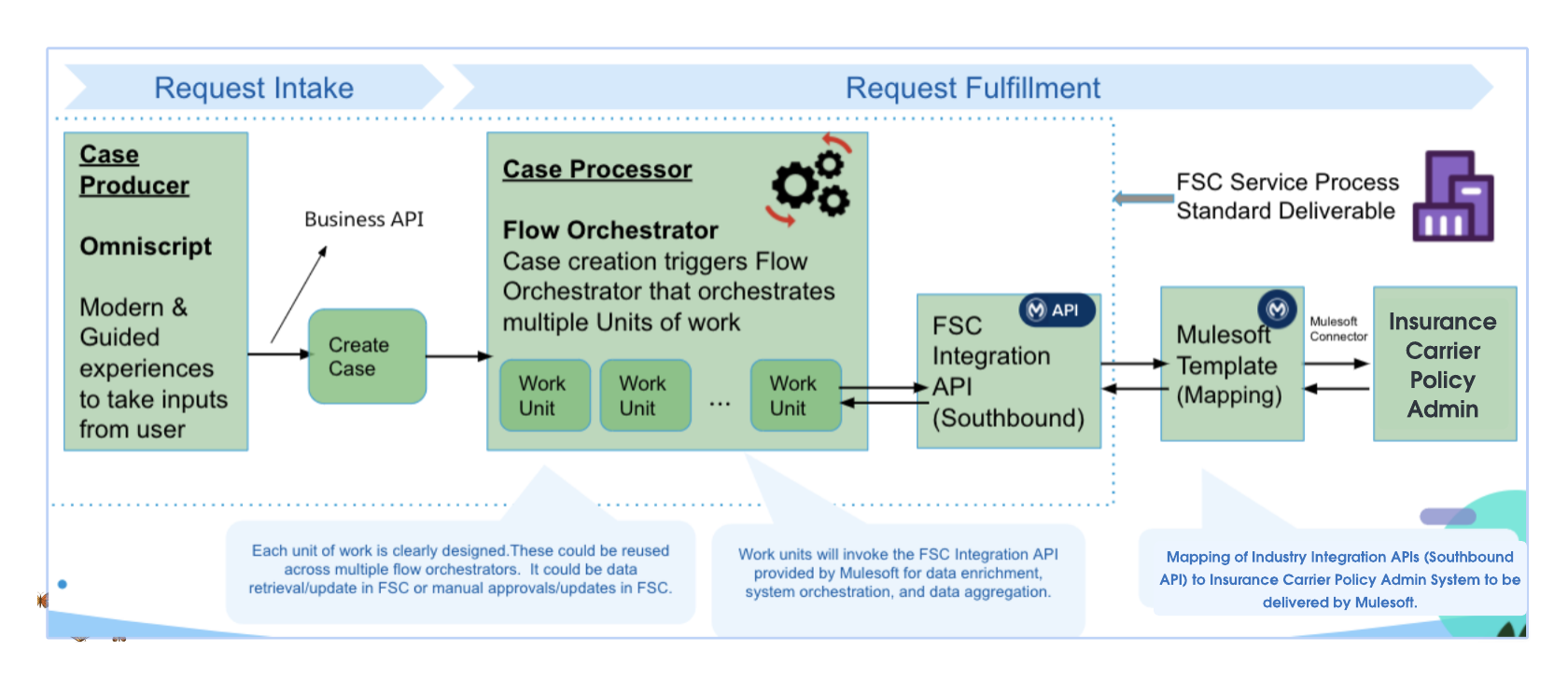 Request Intake

Request Fulfillment

Case Producer

Omniscript

Modern & Guided experiences to take inputs from user

Business API

Create Case

Case Processor

Flow Orchestrator
Case creation triggers Flow Orchestrator that orchestrates multiple Units of work

Work Unit

Work Unit

...

Work Unit

API

FSC Integration API (Southbound)

FSC Service Process Standard Deliverable

Mulesoft Template (Mapping)

Mulesoft Connector

Insurance Carrier Policy Admin

Each unit of work is clearly designed.These could be reused across multiple flow orchestrators. It could be data retrieval/update in FSC or manual approvals/updates in FSC.

Work units will invoke the FSC Integration API provided by Mulesoft for data enrichment, system orchestration, and data aggregation.

Mapping of Industry Integration APIs (Southbound API) to Insurance Carrier Policy Admin System to be delivered by Mulesoft.